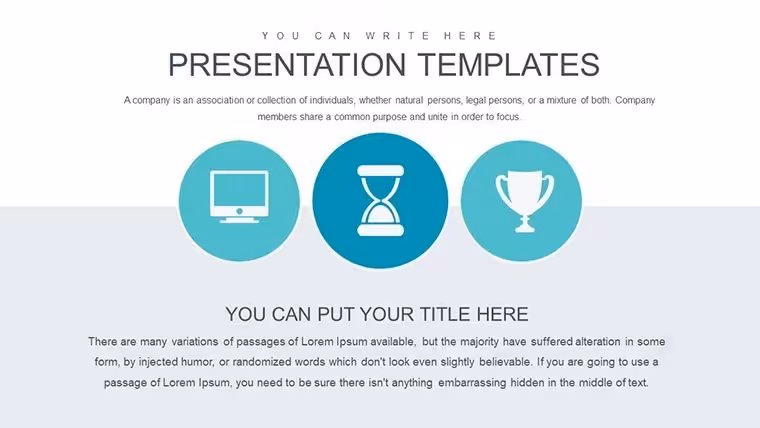 YOU CAN WRITE HERE

PRESENTATION TEMPLATES

A company is an association or collection of individuals, whether natural persons, legal persons, or a mixture of both. Company members share a common purpose and unite in order to focus.

YOU CAN PUT YOUR TITLE HERE

There are many variations of passages of Lorem Ipsum available, but the majority have suffered alteration in some form, by injected humor, or randomized words which don't look even slightly believable. If you are going to use a passage of Lorem Ipsum, you need to be sure there isn't anything embarrassing hidden in the middle of text.